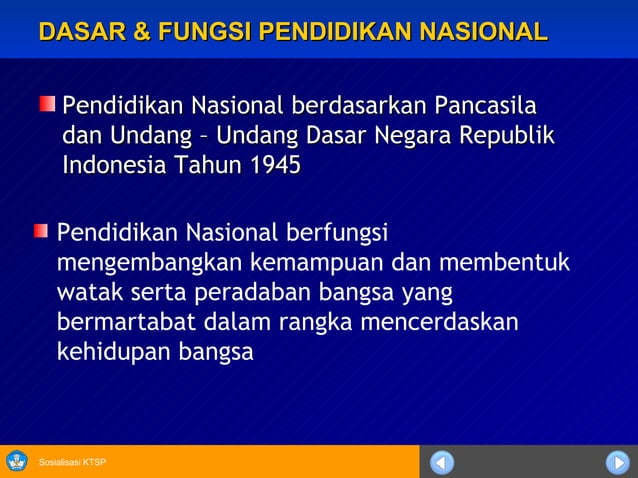 DASAR & FUNGSI PENDIDIKAN NASIONAL

Pendidikan Nasional berdasarkan Pancasila dan Undang – Undang Dasar Negara Republik Indonesia Tahun 1945

Pendidikan Nasional berfungsi mengembangkan kemampuan dan membentuk watak serta peradaban bangsa yang bermartabat dalam rangka mencerdaskan kehidupan bangsa

Sosialisasi KTSP